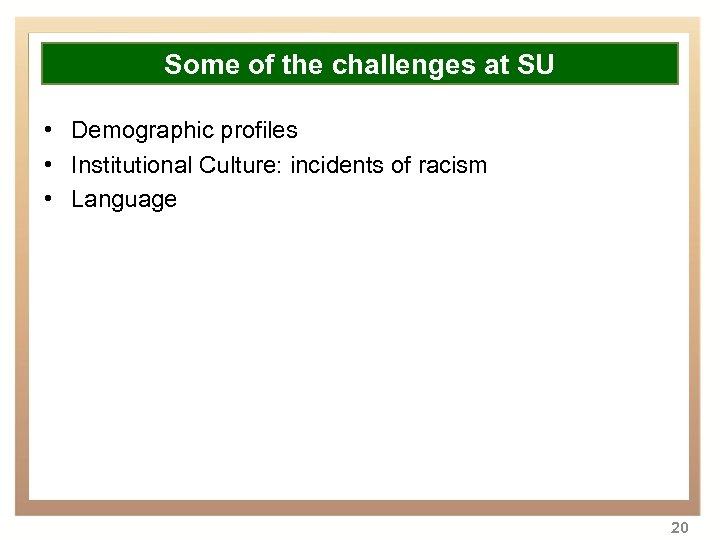 Some of the challenges at SU

• Demographic profiles
• Institutional Culture: incidents of racism
• Language

20